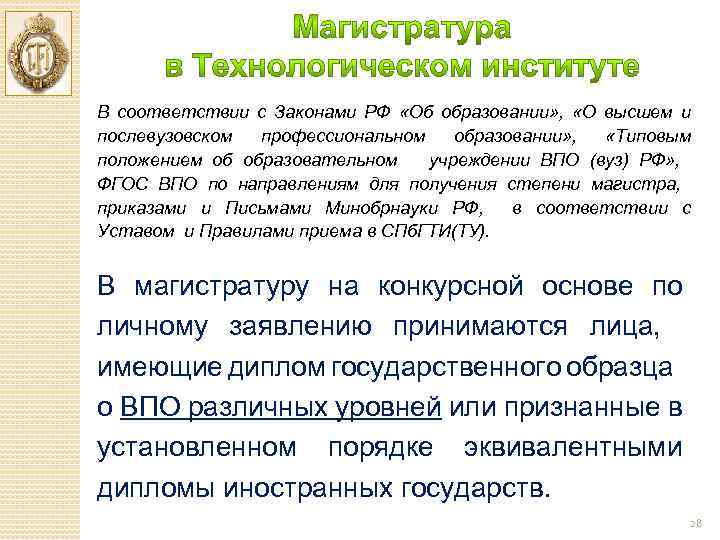 Магистратура в Технологическом институте

В соответствии с Законами РФ «Об образовании», «О высшем и послевузовском профессиональном образовании», «Типовым положением об образовательном учреждении ВПО (вуз) РФ», ФГОС ВПО по направлениям для получения степени магистра, приказами и Письмами Минобрнауки РФ, в соответствии с Уставом и Правилами приема в СПбГТИ(ТУ).

В магистратуру на конкурсной основе по личному заявлению принимаются лица, имеющие диплом государственного образца о ВПО различных уровней или признанные в установленном порядке эквивалентными дипломы иностранных государств.

28